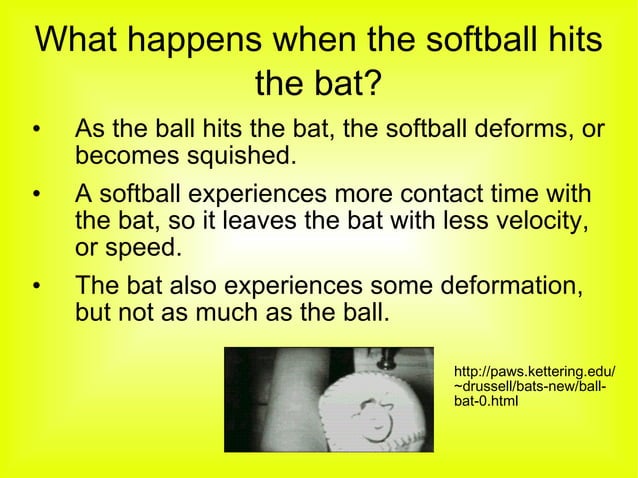 What happens when the softball hits the bat?

• As the ball hits the bat, the softball deforms, or becomes squished.

• A softball experiences more contact time with the bat, so it leaves the bat with less velocity, or speed.

• The bat also experiences some deformation, but not as much as the ball.

http://paws.kettering.edu/~drussell/bats-new/ball-bat-0.html